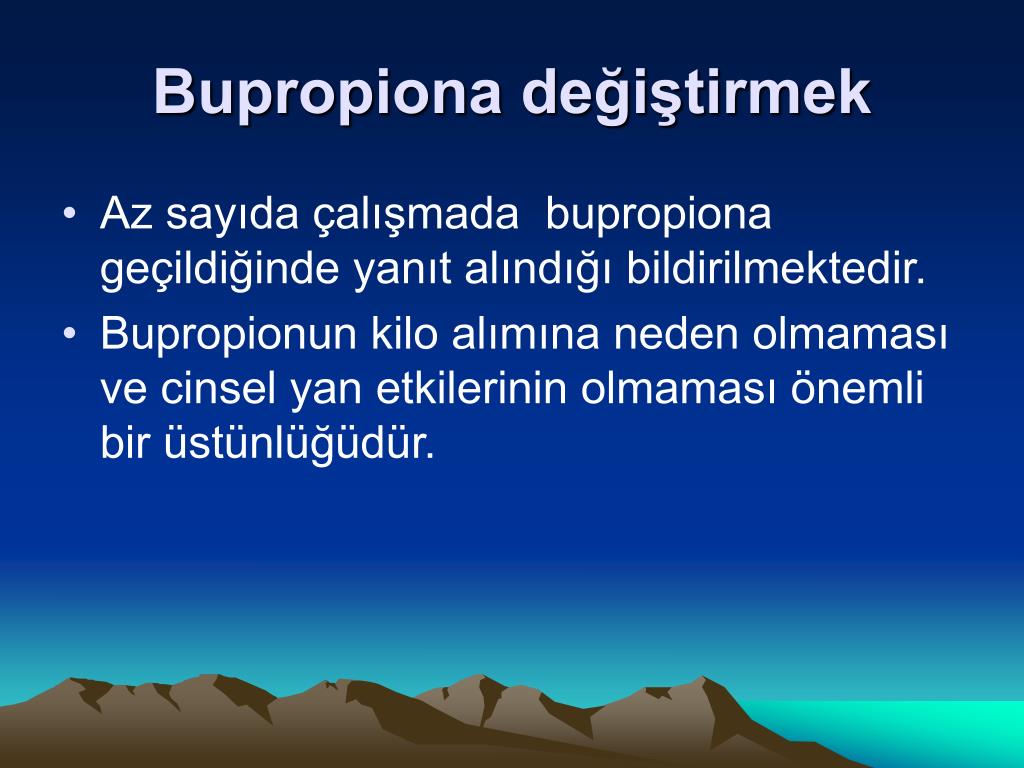 Bupropiona değiştirmek

• Az sayıda çalışmada bupropiona geçildiğinde yanıt alındığı bildirilmektedir.

• Bupropionun kilo alımına neden olmaması ve cinsel yan etkilerinin olmaması önemli bir üstünlüğüdür.